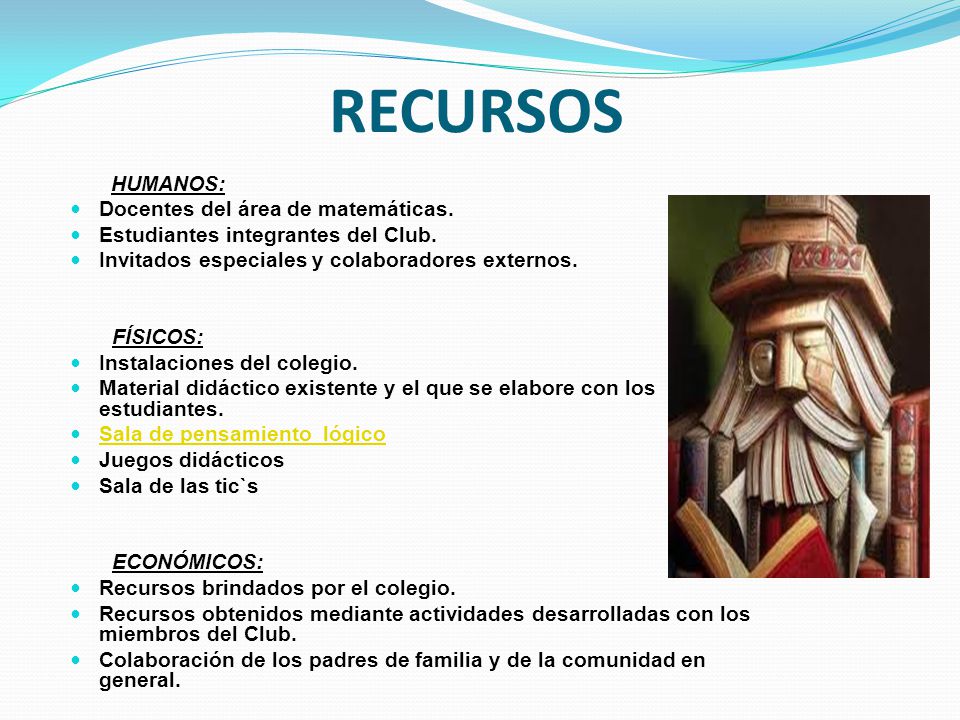 RECURSOS

HUMANOS:

- Docentes del área de matemáticas.
- Estudiantes integrantes del Club.
- Invitados especiales y colaboradores externos.

FÍSICOS:

- Instalaciones del colegio.
- Material didáctico existente y el que se elabore con los estudiantes.
- Sala de pensamiento lógico
- Juegos didácticos
- Sala de las tic`s

ECONÓMICOS:

- Recursos brindados por el colegio.
- Recursos obtenidos mediante actividades desarrolladas con los miembros del Club.
- Colaboración de los padres de familia y de la comunidad en general.